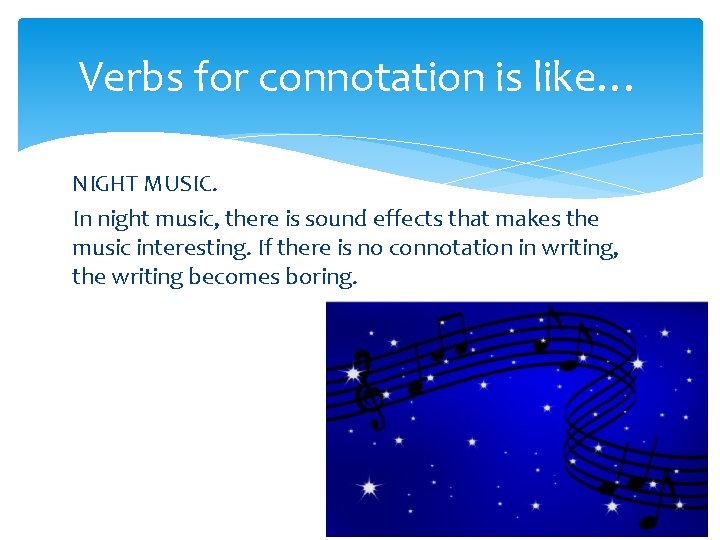 Verbs for connotation is like…

NIGHT MUSIC.

In night music, there is sound effects that makes the music interesting. If there is no connotation in writing, the writing becomes boring.